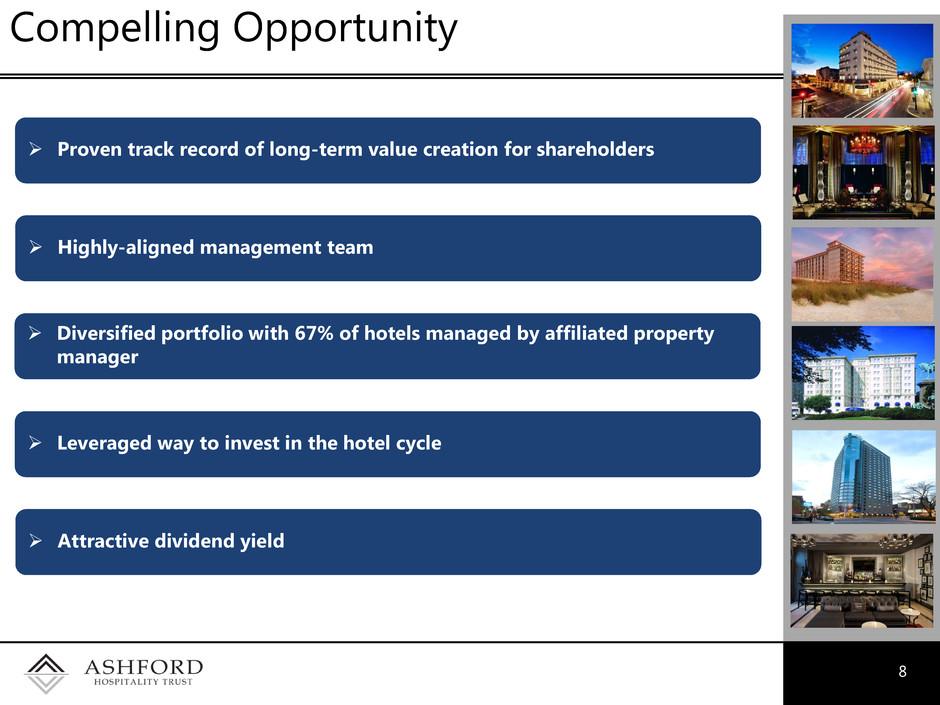 Compelling Opportunity

➢ Proven track record of long-term value creation for shareholders

➢ Highly-aligned management team

➢ Diversified portfolio with 67% of hotels managed by affiliated property manager

➢ Leveraged way to invest in the hotel cycle

➢ Attractive dividend yield

ASHFORD
HOSPITALITY TRUST

8